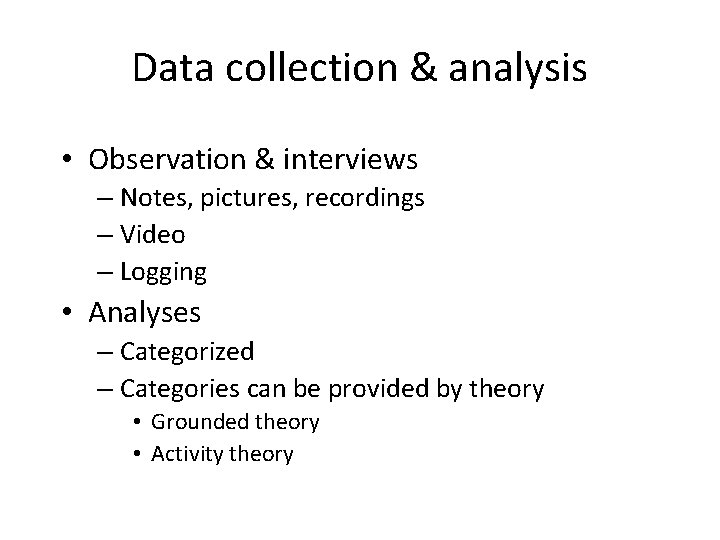 Data collection & analysis

• Observation & interviews
– Notes, pictures, recordings
– Video
– Logging
• Analyses
– Categorized
– Categories can be provided by theory
• Grounded theory
• Activity theory